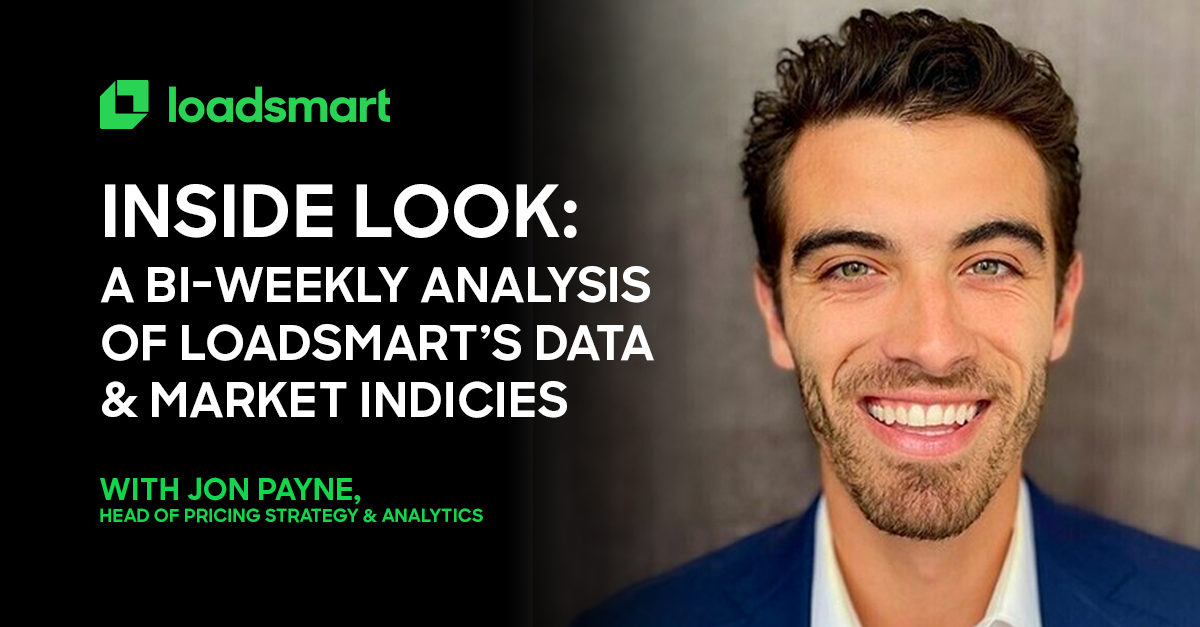 loadsmart

INSIDE LOOK:
A BI-WEEKLY ANALYSIS OF LOADSMART'S DATA & MARKET INDICIES

WITH JON PAYNE,
HEAD OF PRICING STRATEGY & ANALYTICS